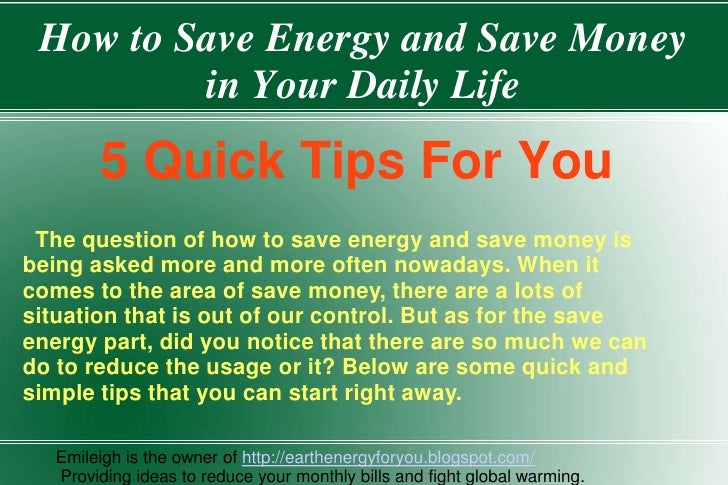 How to Save Energy and Save Money in Your Daily Life

5 Quick Tips For You

The question of how to save energy and save money is being asked more and more often nowadays. When it comes to the area of save money, there are a lots of situation that is out of our control. But as for the save energy part, did you notice that there are so much we can do to reduce the usage or it? Below are some quick and simple tips that you can start right away.

Emileigh is the owner of http://earthenergyforyou.blogspot.com/
Providing ideas to reduce your monthly bills and fight global warming.